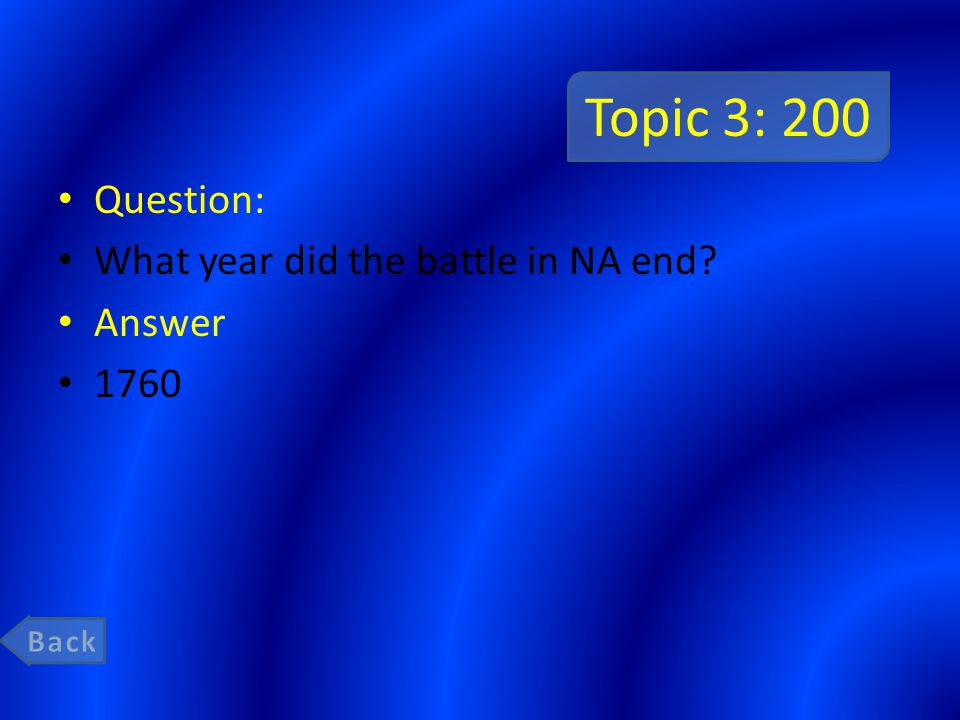 Topic 3: 200

• Question:
• What year did the battle in NA end?
• Answer
• 1760

Back